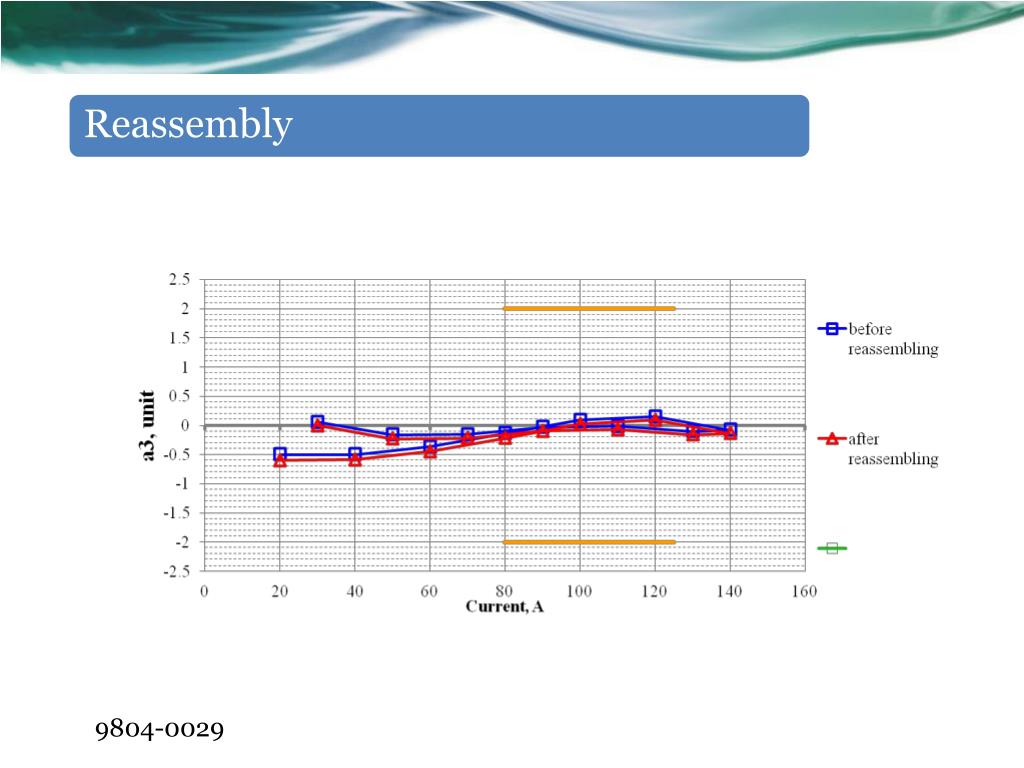 Reassembly

2.5
2
1.5
1
0.5
0
-0.5
-1
-1.5
-2
-2.5

a3, unit

0 20 40 60 80 100 120 140 160
Current, A

before reassembling
after reassembling

9804-0029